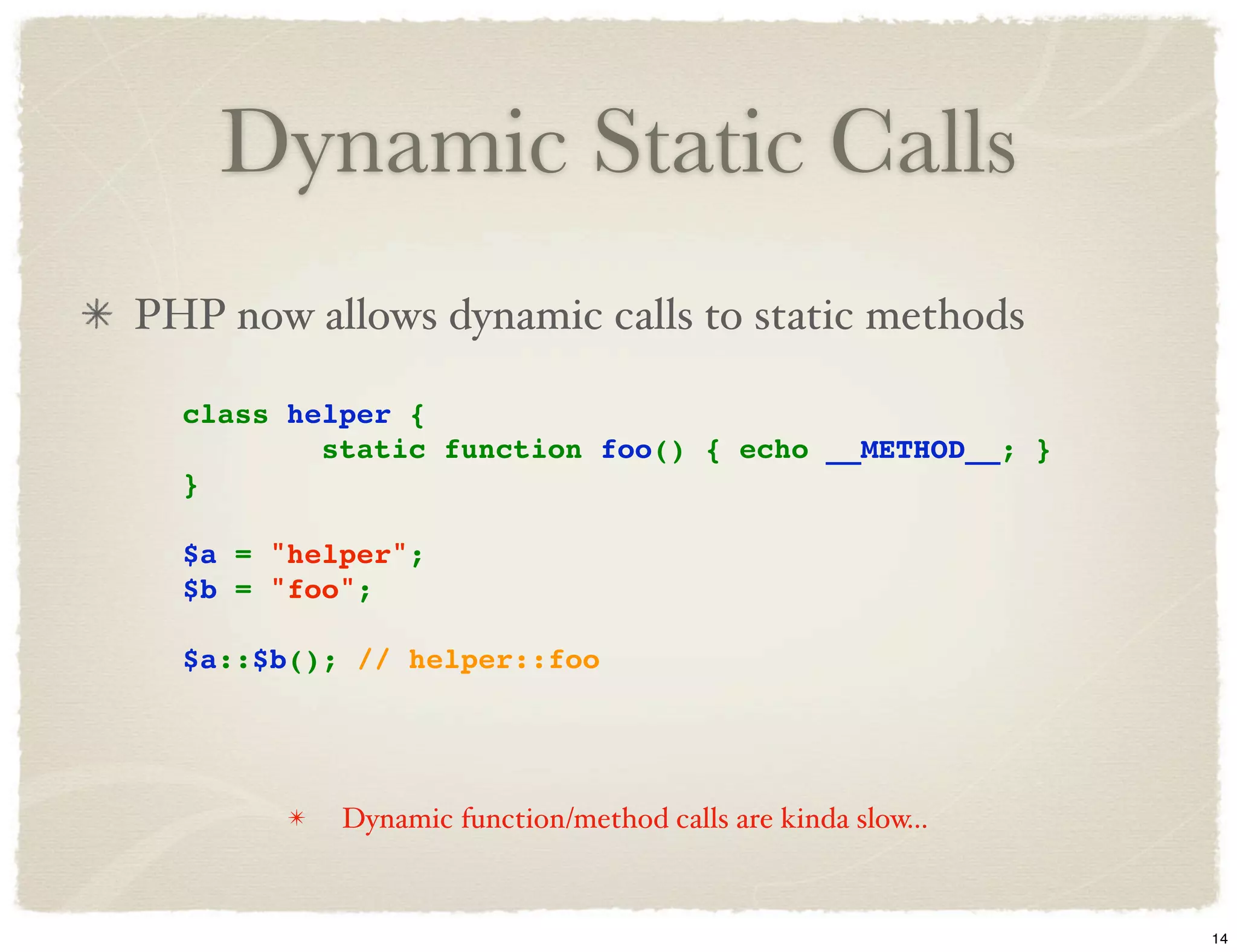 Dynamic Static Calls

✳ PHP now allows dynamic calls to static methods

class helper {
static function foo() { echo __METHOD__; }
}

$a = "helper";
$b = "foo";

$a::$b(); // helper::foo

✳ Dynamic function/method calls are kinda slow...

14